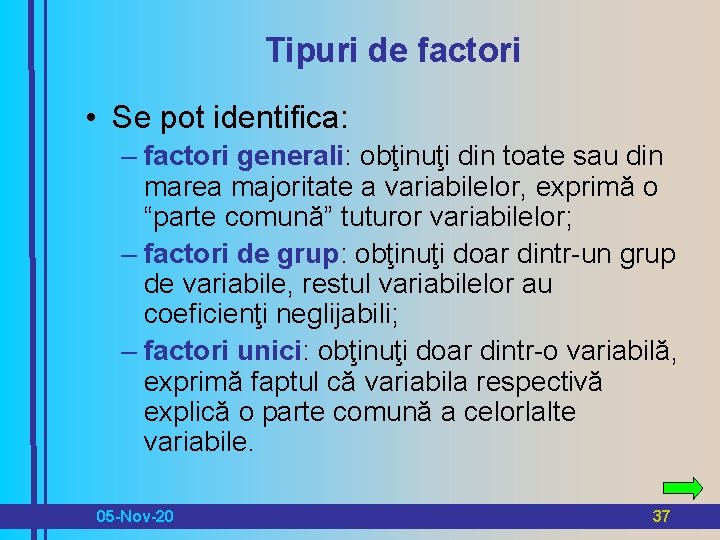 Tipuri de factori

• Se pot identifica:
– factori generali: obţinuţi din toate sau din marea majoritate a variabilelor, exprimă o “parte comună” tuturor variabilelor;
– factori de grup: obţinuţi doar dintr-un grup de variabile, restul variabilelor au coeficienţi neglijabili;
– factori unici: obţinuţi doar dintr-o variabilă, exprimă faptul că variabila respectivă explică o parte comună a celorlalte variabile.

05-Nov-20

37